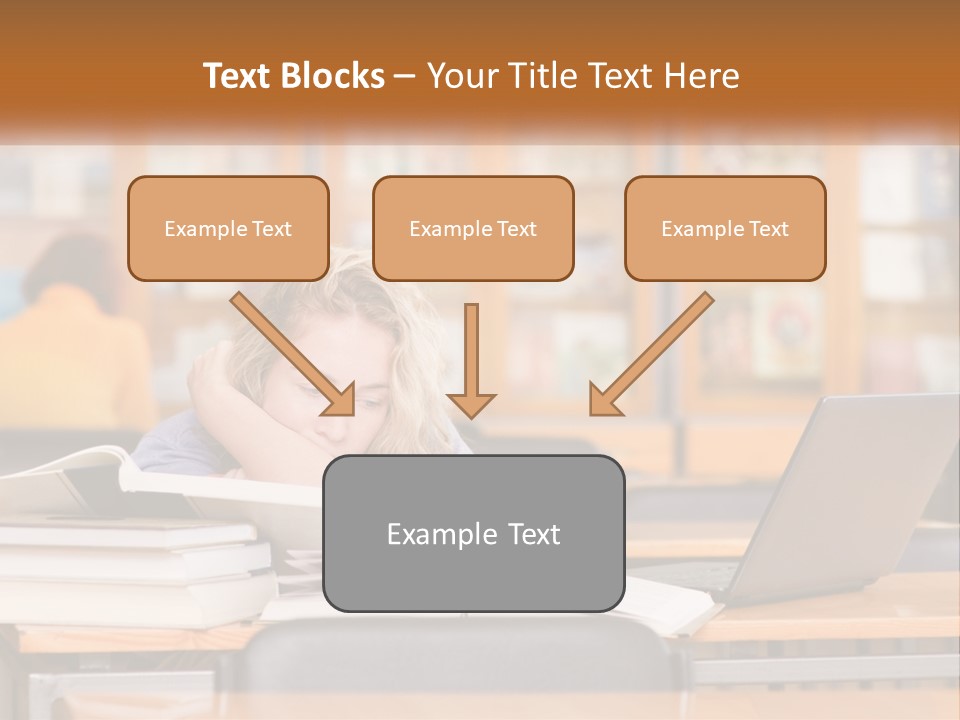 Text Blocks – Your Title Text Here

Example Text

Example Text

Example Text

Example Text